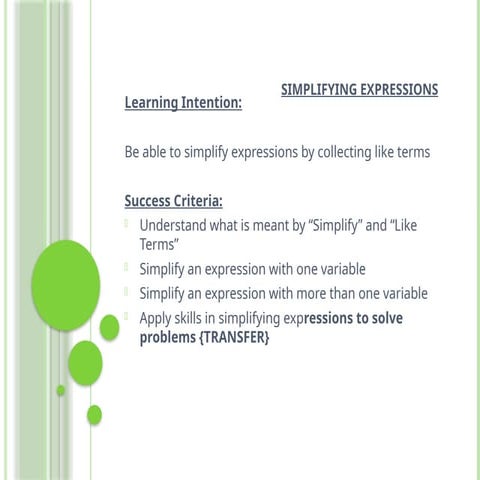 SIMPLIFYING EXPRESSIONS

Learning Intention:

Be able to simplify expressions by collecting like terms

Success Criteria:

Understand what is meant by “Simplify” and “Like Terms”

Simplify an expression with one variable

Simplify an expression with more than one variable

Apply skills in simplifying expressions to solve problems {TRANSFER}